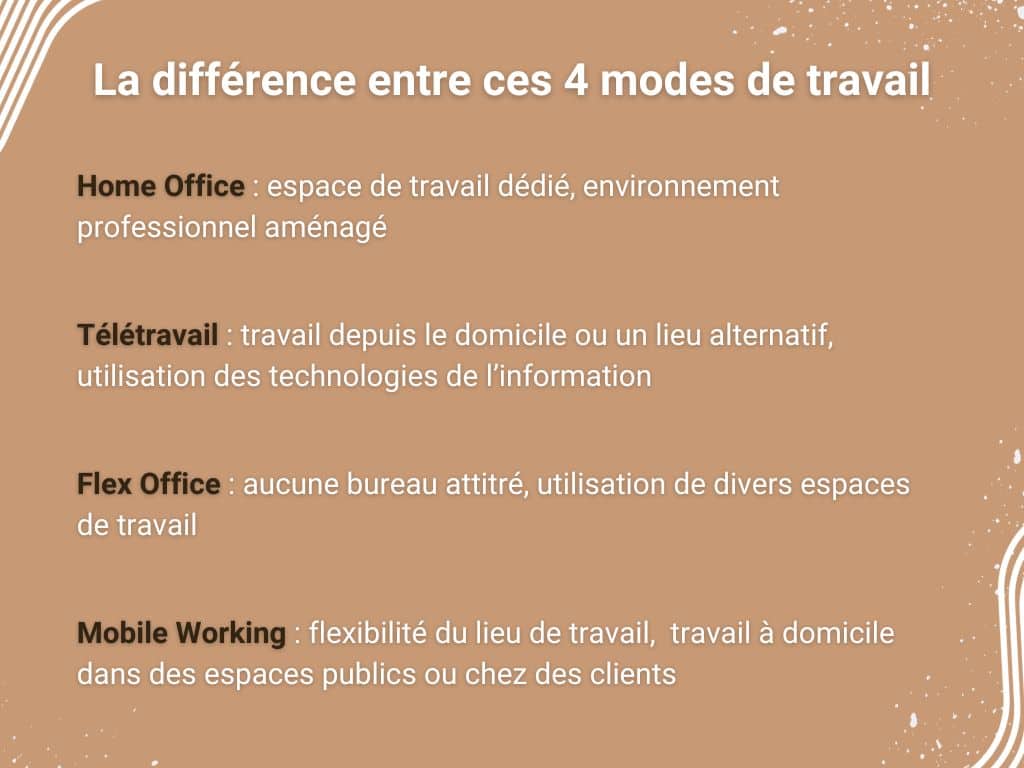 La différence entre ces 4 modes de travail

Home Office : espace de travail dédié, environnement professionnel aménagé

Télétravail : travail depuis le domicile ou un lieu alternatif, utilisation des technologies de l'information

Flex Office : aucune bureau attitré, utilisation de divers espaces de travail

Mobile Working : flexibilité du lieu de travail,  travail à domicile dans des espaces publics ou chez des clients